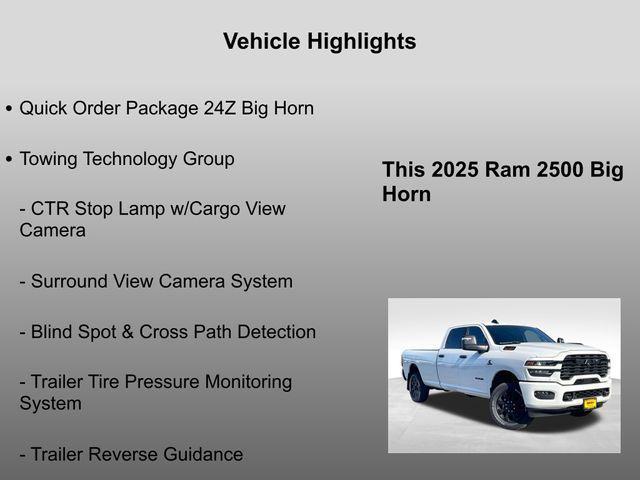 Vehicle Highlights

• Quick Order Package 24Z Big Horn

• Towing Technology Group

- CTR Stop Lamp w/Cargo View Camera

- Surround View Camera System

- Blind Spot & Cross Path Detection

- Trailer Tire Pressure Monitoring System

- Trailer Reverse Guidance

This 2025 Ram 2500 Big Horn